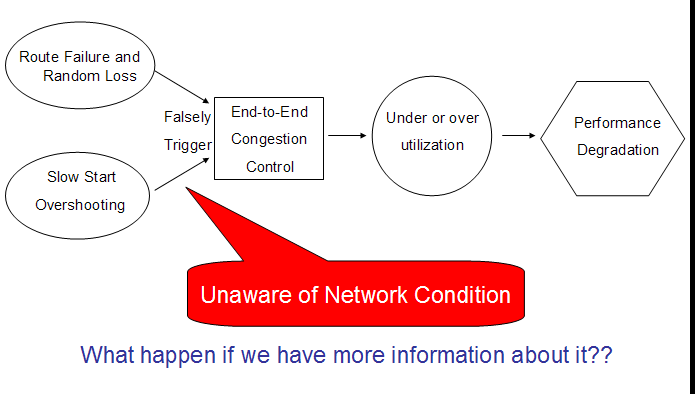 Route Failure and Random Loss

Slow Start Overshooting

Falsely Trigger

End-to-End Congestion Control

Under or over utilization

Performance Degradation

Unaware of Network Condition

What happen if we have more information about it??